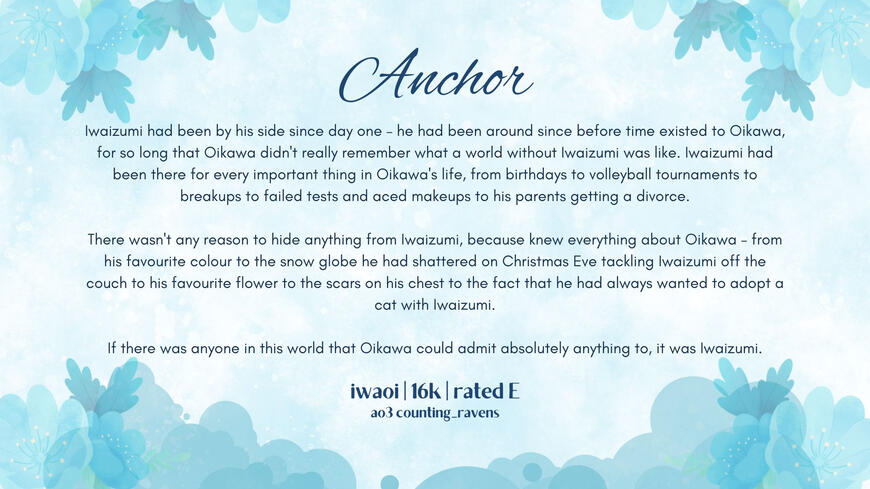 Anchor

Iwaizumi had been by his side since day one – he had been around since before time existed to Oikawa, for so long that Oikawa didn't really remember what a world without Iwaizumi was like. Iwaizumi had been there for every important thing in Oikawa's life, from birthdays to volleyball tournaments to breakups to failed tests and aced makeups to his parents getting a divorce.

There wasn't any reason to hide anything from Iwaizumi, because knew everything about Oikawa – from his favourite colour to the snow globe he had shattered on Christmas Eve tackling Iwaizumi off the couch to his favourite flower to the scars on his chest to the fact that he had always wanted to adopt a cat with Iwaizumi.

If there was anyone in this world that Oikawa could admit absolutely anything to, it was Iwaizumi.

iwaoi | 16k | rated E
ao3 counting_ravens